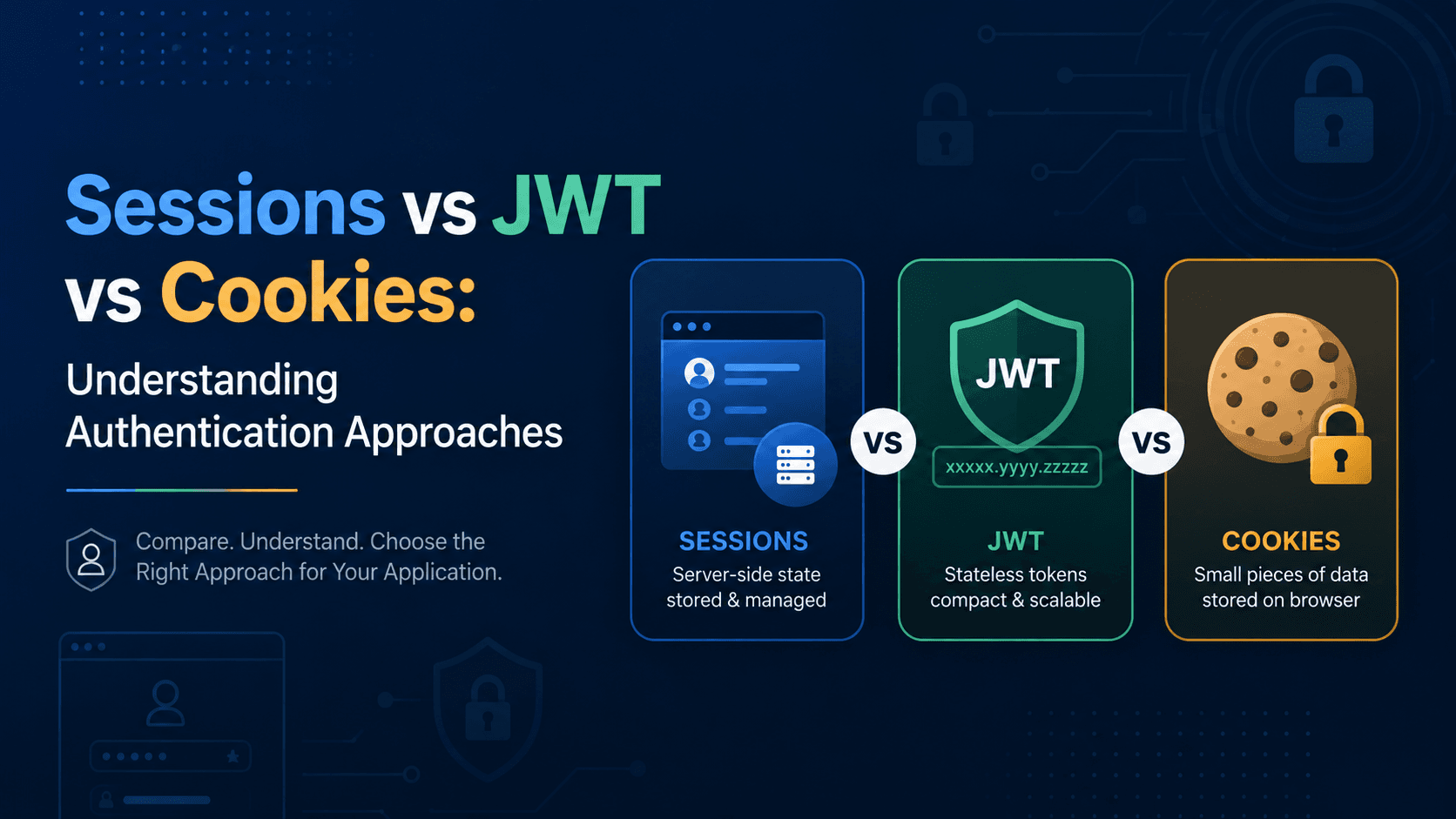 Sessions vs JWT vs Cookies:

Understanding Authentication Approaches

Compare. Understand. Choose the Right Approach for Your Application.

SESSIONS
Server-side state stored & managed

VS

JWT

xxxxx.yyyy.zzzzz

JWT
Stateless tokens compact & scalable

VS

COOKIES
Small pieces of data stored on browser